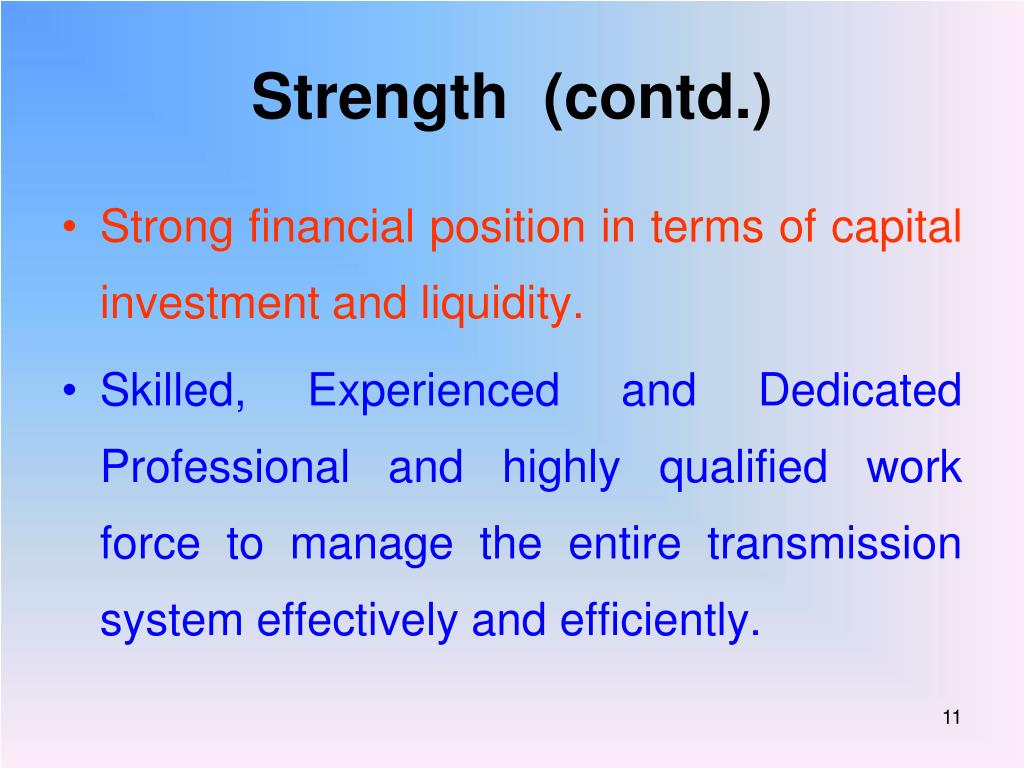 Strength (contd.)

• Strong financial position in terms of capital investment and liquidity.

• Skilled, Experienced and Dedicated Professional and highly qualified work force to manage the entire transmission system effectively and efficiently.

11